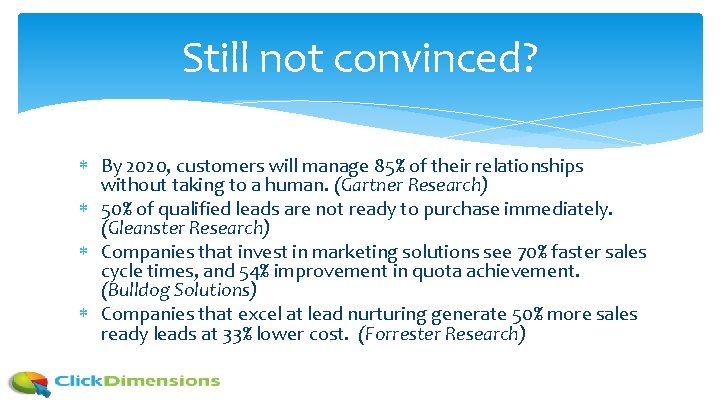 Still not convinced?

* By 2020, customers will manage 85% of their relationships without taking to a human. (Gartner Research)
* 50% of qualified leads are not ready to purchase immediately. (Gleanster Research)
* Companies that invest in marketing solutions see 70% faster sales cycle times, and 54% improvement in quota achievement. (Bulldog Solutions)
* Companies that excel at lead nurturing generate 50% more sales ready leads at 33% lower cost. (Forrester Research)

ClickDimensions